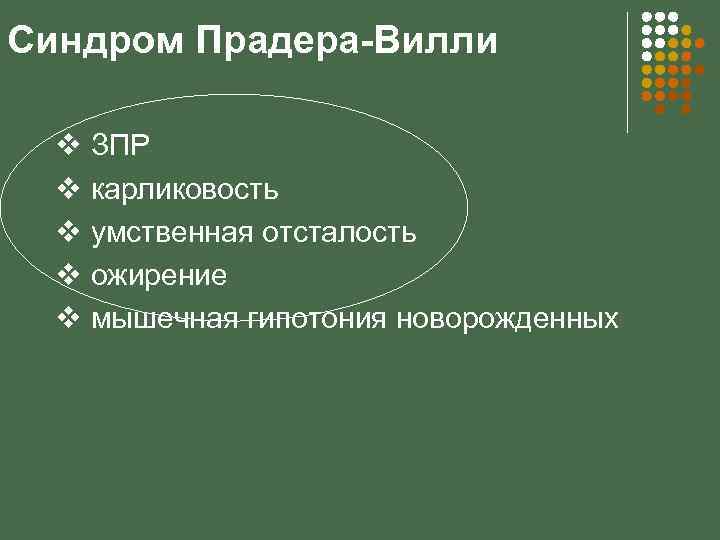 Синдром Прадера-Вилли

❖ ЗПР
❖ карликовость
❖ умственная отсталость
❖ ожирение
❖ мышечная гипотония новорожденных